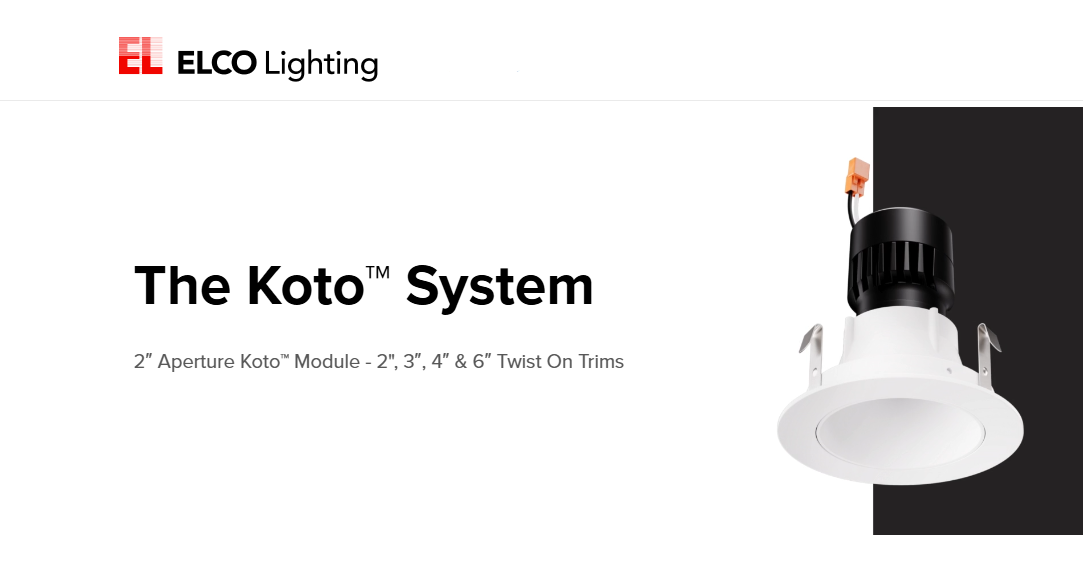 EL ELCO Lighting

The Koto™ System

2″ Aperture Koto™ Module - 2", 3″, 4″ & 6″ Twist On Trims